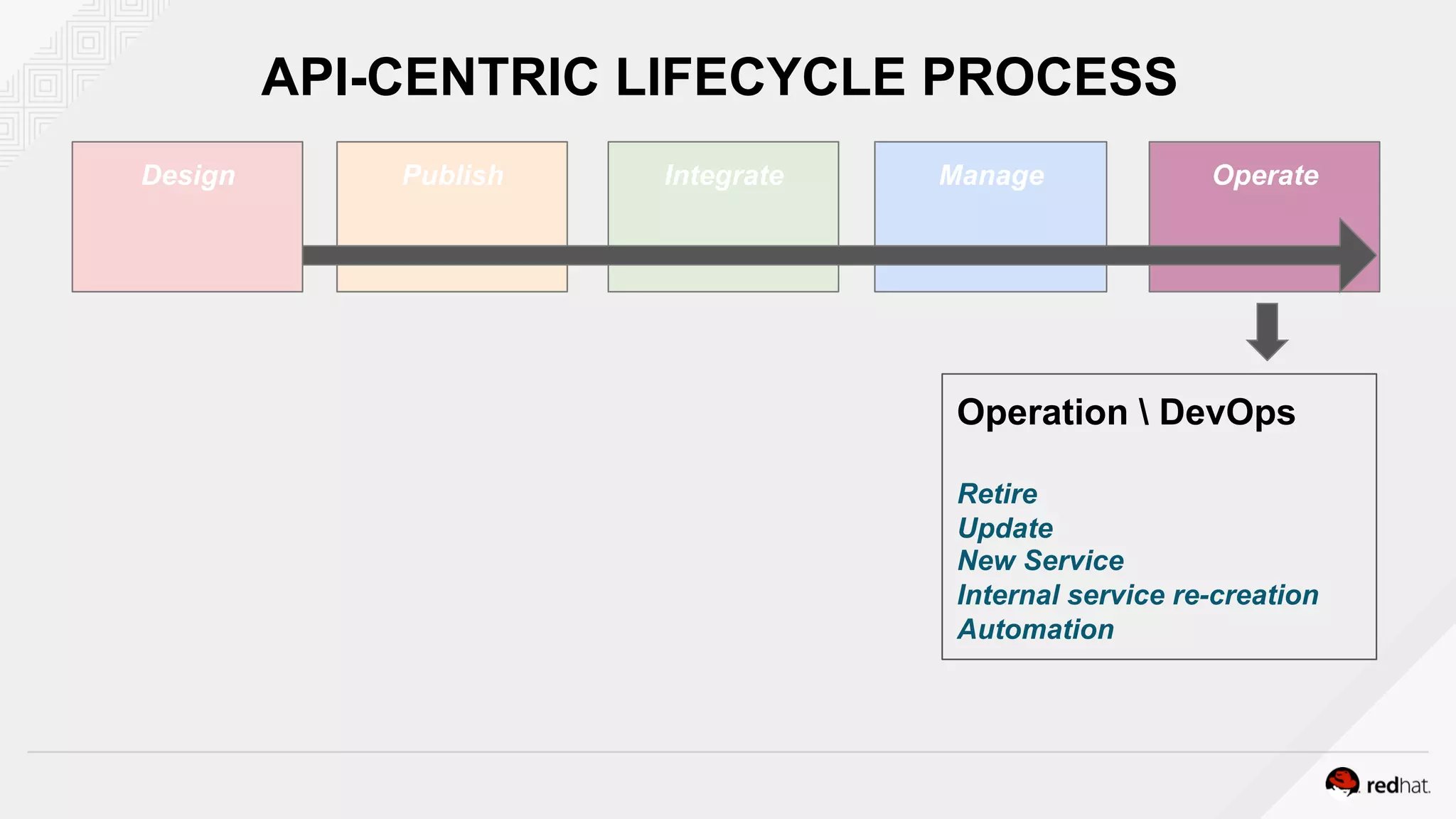 API-CENTRIC LIFECYCLE PROCESS

Design

Publish

Integrate

Manage

Operate

Operation \ DevOps

Retire
Update
New Service
Internal service re-creation
Automation

redhat.